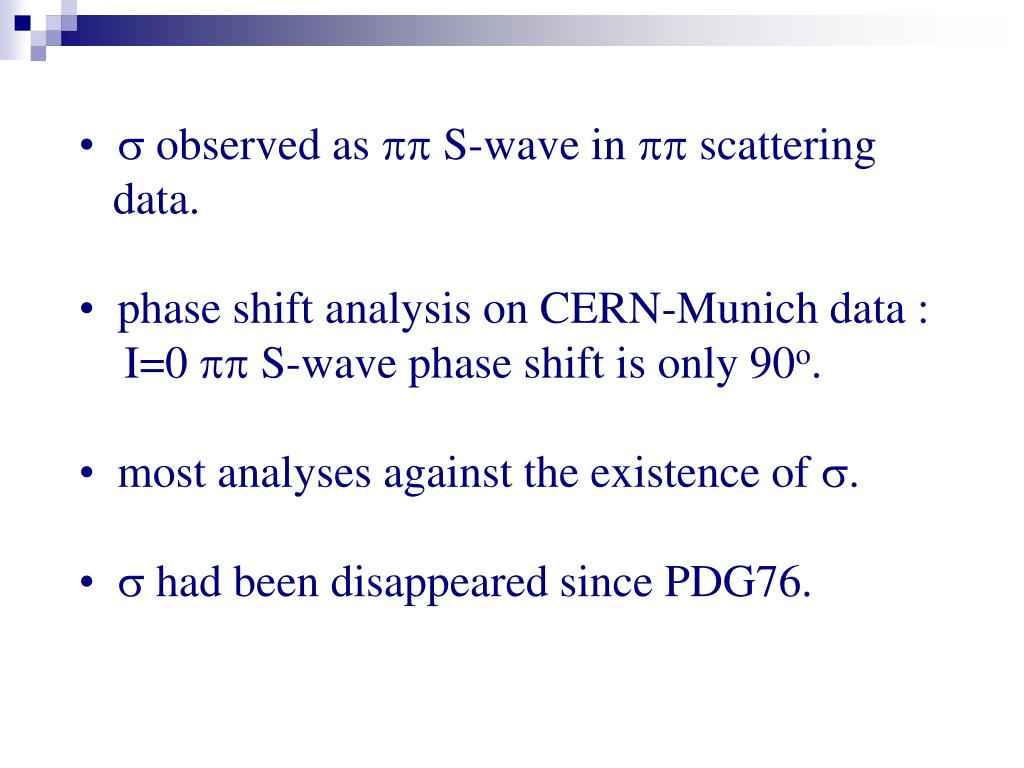 • $\sigma$ observed as $\pi\pi$ S-wave in $\pi\pi$ scattering data.

• phase shift analysis on CERN-Munich data : I=0 $\pi\pi$ S-wave phase shift is only $90^o$.

• most analyses against the existence of $\sigma$.

• $\sigma$ had been disappeared since PDG76.